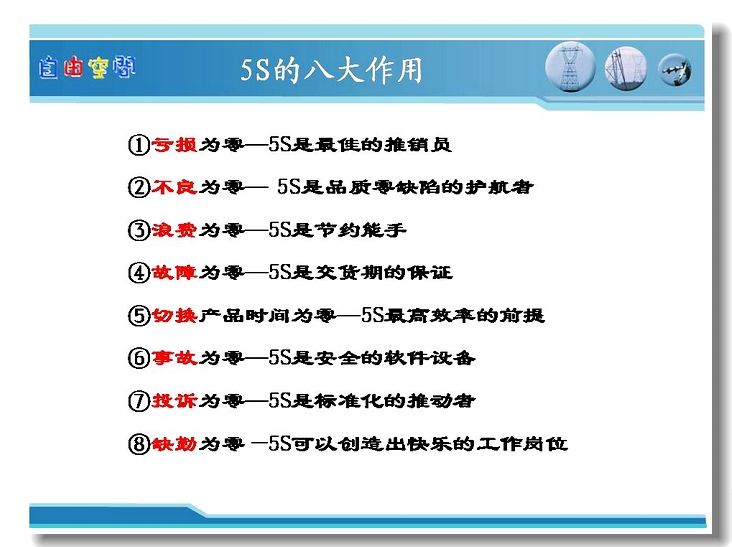 自由空间

5S的八大作用

①亏损为零—5S是最佳的推销员

②不良为零— 5S是品质零缺陷的护航者

③浪费为零—5S是节约能手

④故障为零—5S是交货期的保证

⑤切换产品时间为零—5S最高效率的前提

⑥事故为零—5S是安全的软件设备

⑦投诉为零—5S是标准化的推动者

⑧缺勤为零 —5S可以创造出快乐的工作岗位